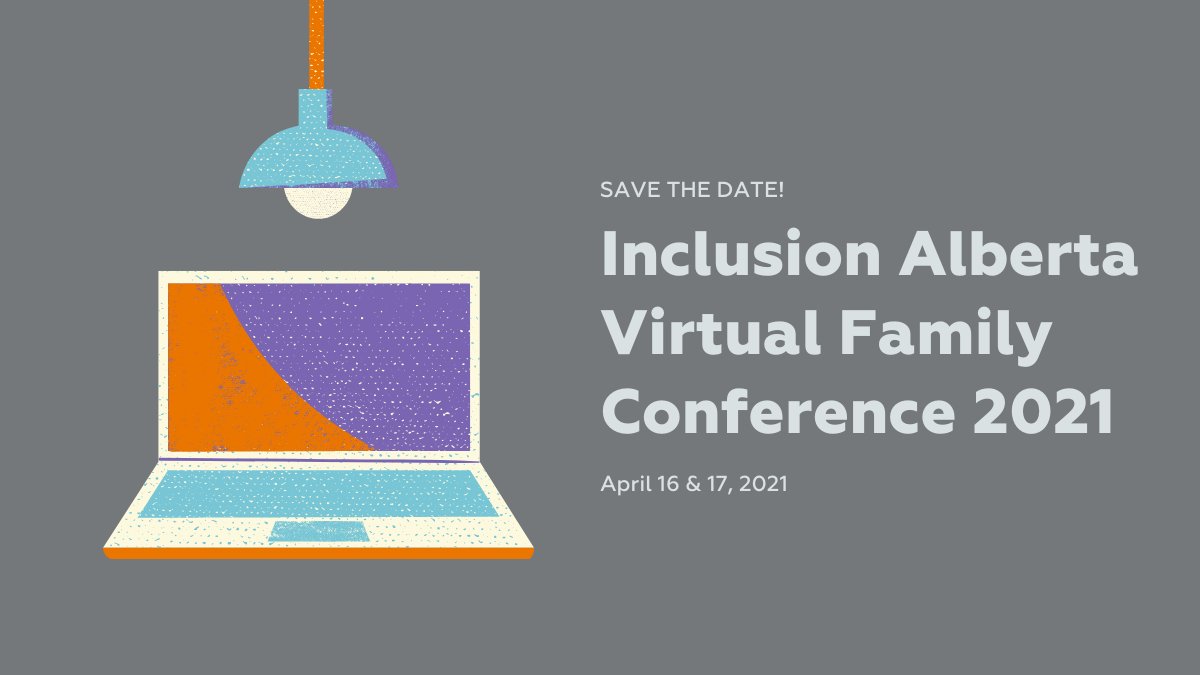 SAVE THE DATE!

Inclusion Alberta Virtual Family Conference 2021

April 16 & 17, 2021